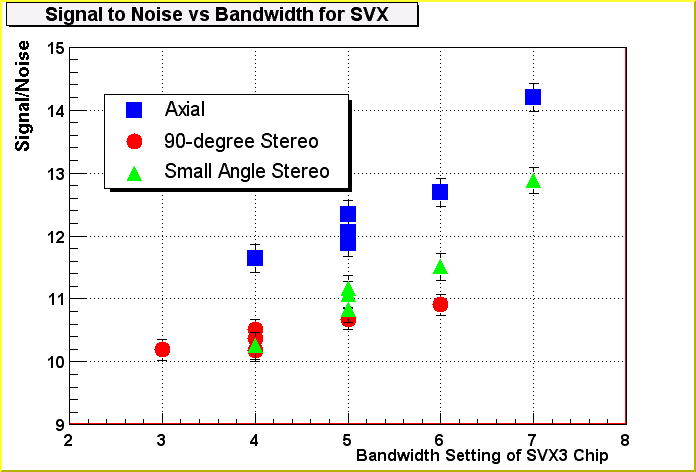 Signal to Noise vs Bandwidth for SVX

Signal/Noise

15
14
13
12
11
10
9

Axial
90-degree Stereo
Small Angle Stereo

2
3
4
5
6
7
8

Bandwidth Setting of SVX3 Chip